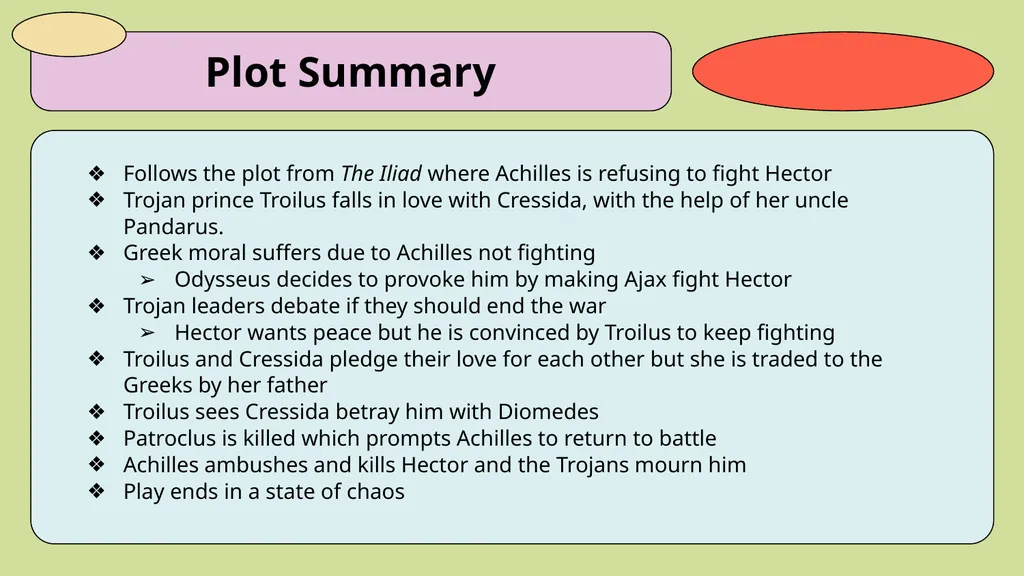 Plot Summary

❖ Follows the plot from The Iliad where Achilles is refusing to fight Hector
❖ Trojan prince Troilus falls in love with Cressida, with the help of her uncle Pandarus.
❖ Greek moral suffers due to Achilles not fighting
➢ Odysseus decides to provoke him by making Ajax fight Hector
❖ Trojan leaders debate if they should end the war
➢ Hector wants peace but he is convinced by Troilus to keep fighting
❖ Troilus and Cressida pledge their love for each other but she is traded to the Greeks by her father
❖ Troilus sees Cressida betray him with Diomedes
❖ Patroclus is killed which prompts Achilles to return to battle
❖ Achilles ambushes and kills Hector and the Trojans mourn him
❖ Play ends in a state of chaos